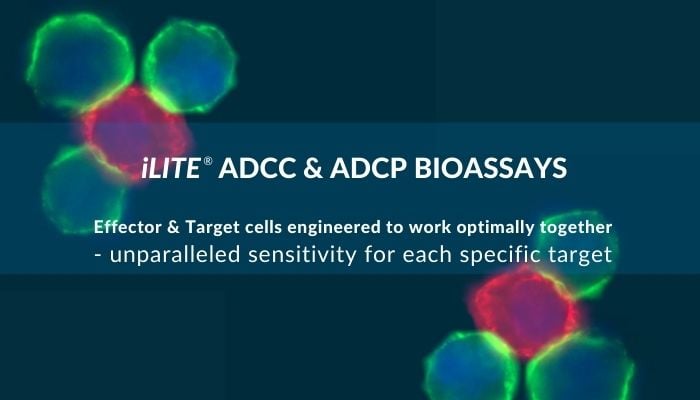 iLITE® ADCC & ADCP BIOASSAYS

Effector & Target cells engineered to work optimally together
- unparalleled sensitivity for each specific target